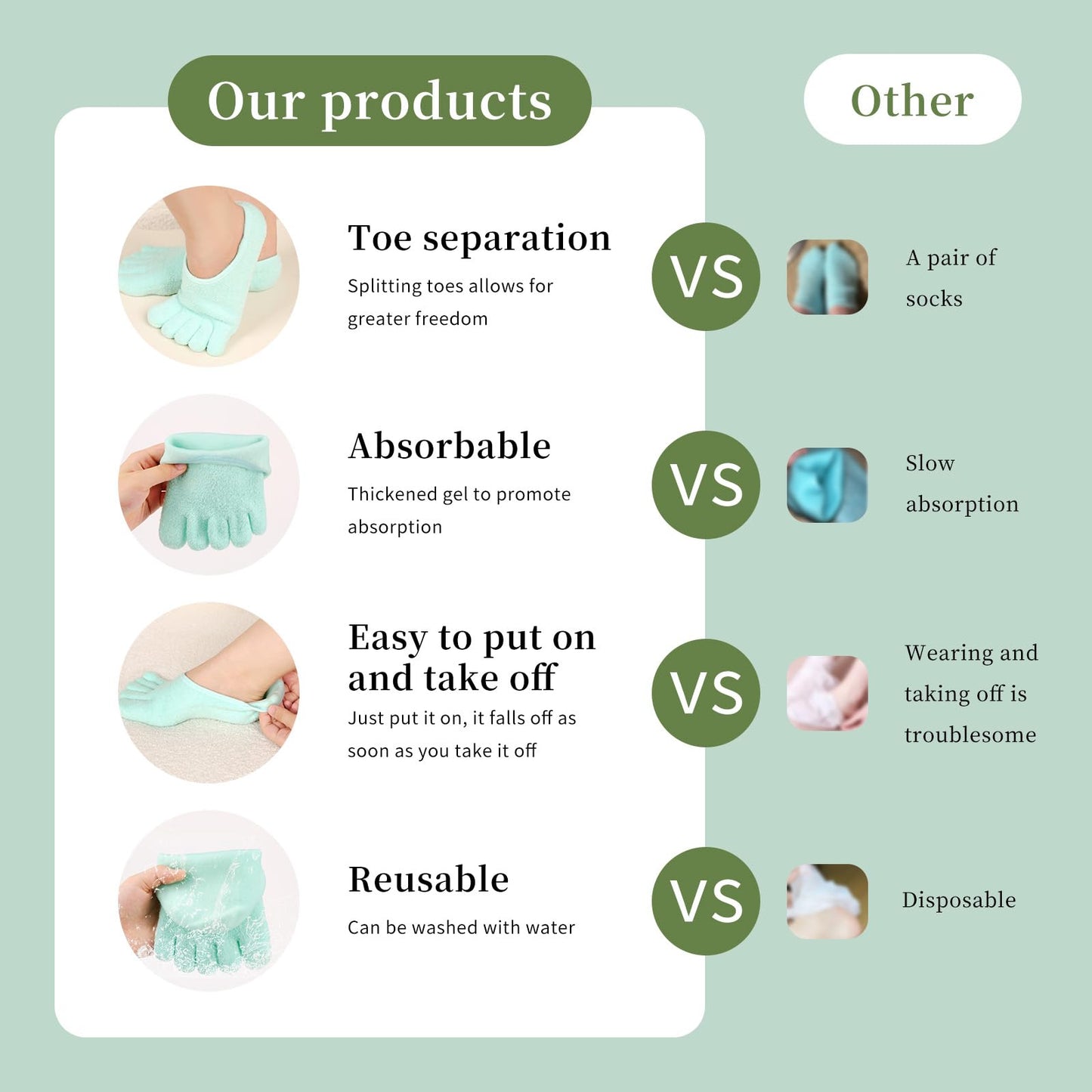 Our products

Other

Toe separation

Splitting toes allows for greater freedom

VS

A pair of socks

Absorbable

Thickened gel to promote absorption

VS

Slow absorption

Easy to put on and take off

Just put it on, it falls off as soon as you take it off

VS

Wearing and taking off is troublesome

Reusable

Can be washed with water

VS

Disposable